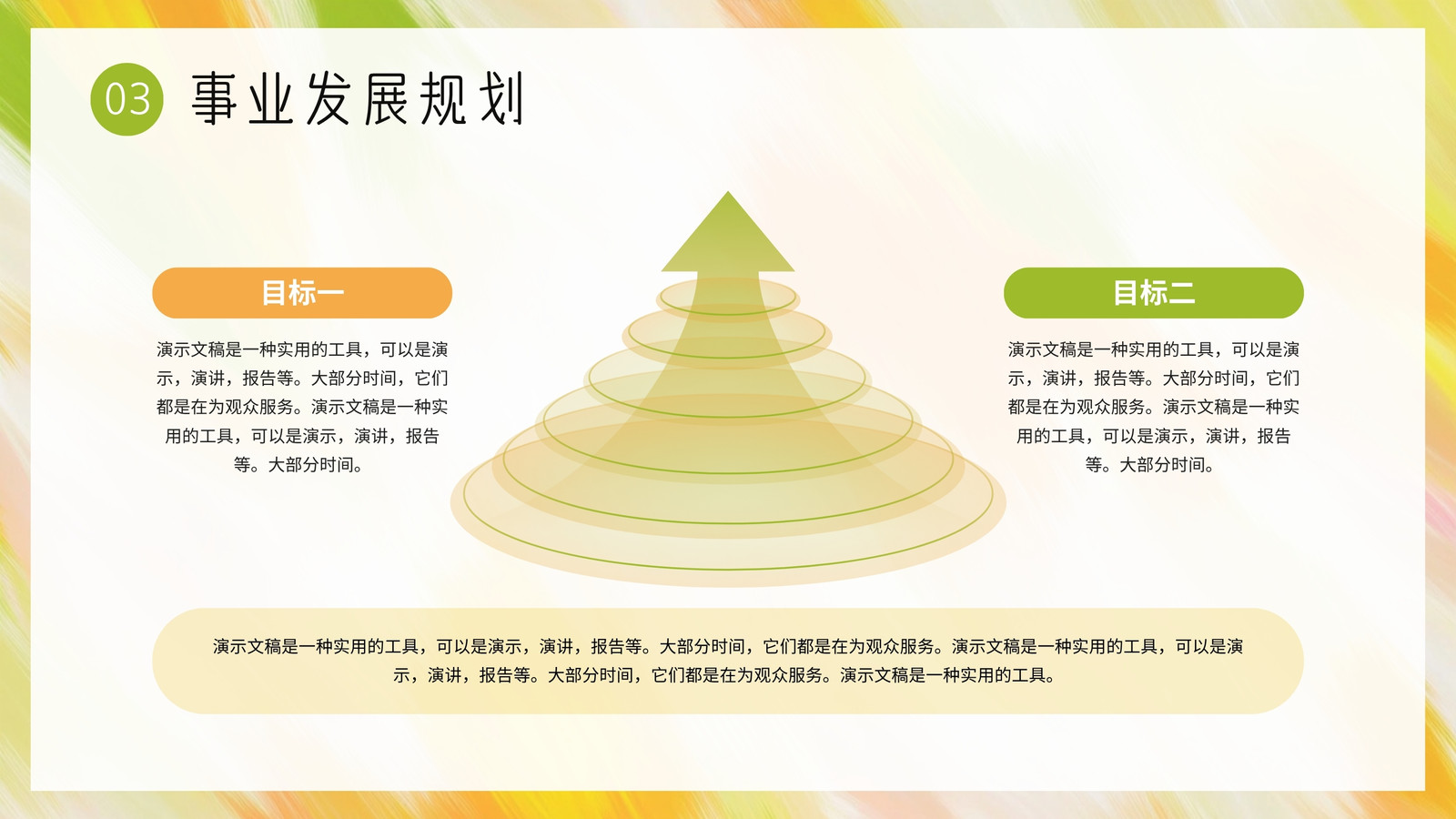 03 事业发展规划

目标一

演示文稿是一种实用的工具，可以是演示，演讲，报告等。大部分时间，它们都是在为观众服务。演示文稿是一种实用的工具，可以是演示，演讲，报告等。大部分时间。

目标二

演示文稿是一种实用的工具，可以是演示，演讲，报告等。大部分时间，它们都是在为观众服务。演示文稿是一种实用的工具，可以是演示，演讲，报告等。大部分时间。

演示文稿是一种实用的工具，可以是演示，演讲，报告等。大部分时间，它们都是在为观众服务。演示文稿是一种实用的工具，可以是演示，演讲，报告等。大部分时间，它们都是在为观众服务。演示文稿是一种实用的工具。